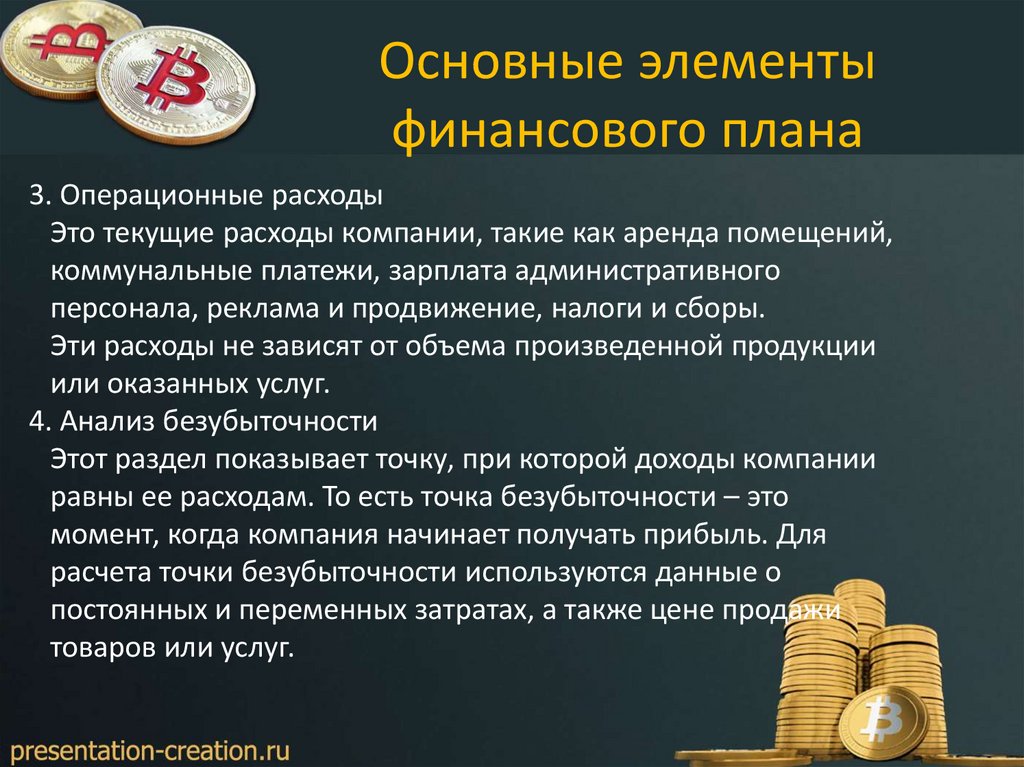 Основные элементы финансового плана

3. Операционные расходы
Это текущие расходы компании, такие как аренда помещений, коммунальные платежи, зарплата административного персонала, реклама и продвижение, налоги и сборы.
Эти расходы не зависят от объема произведенной продукции или оказанных услуг.
4. Анализ безубыточности
Этот раздел показывает точку, при которой доходы компании равны ее расходам. То есть точка безубыточности – это момент, когда компания начинает получать прибыль. Для расчета точки безубыточности используются данные о постоянных и переменных затратах, а также цене продажи товаров или услуг.

presentation-creation.ru